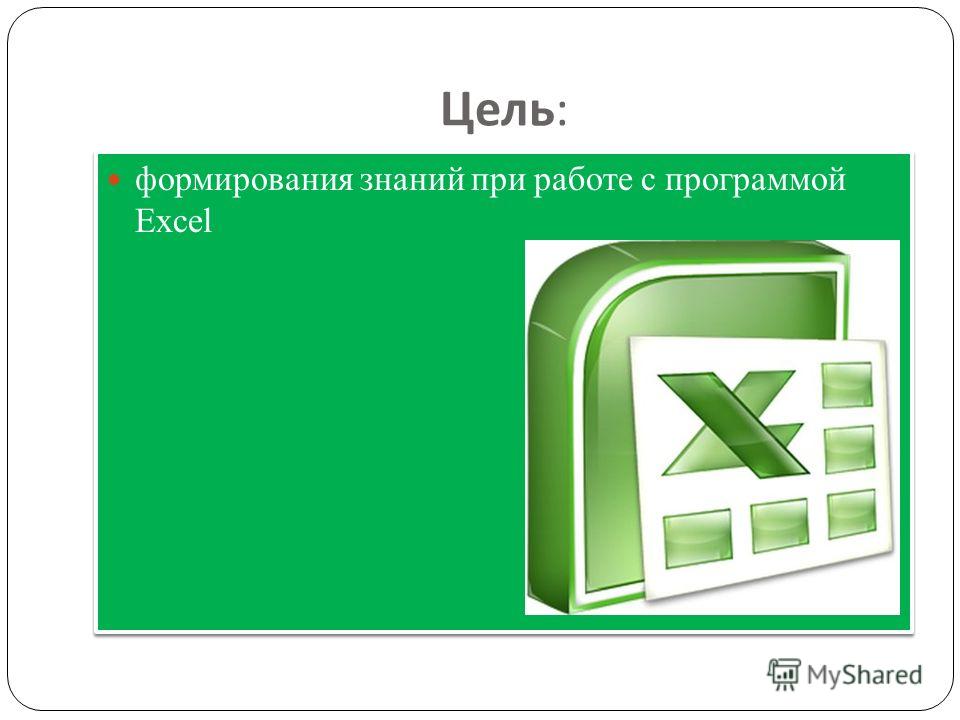 Цель:

формирования знаний при работе с программой Excel

MyShared